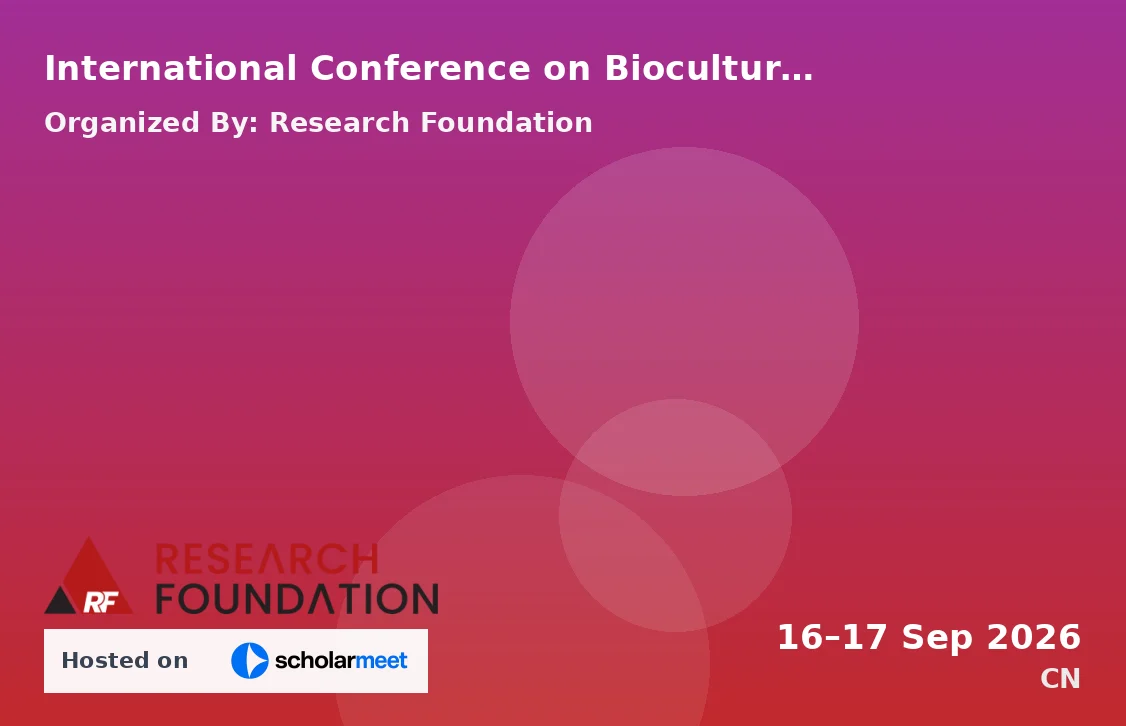 International Conference on Biocultur…

Organized By: Research Foundation

RF RESEARCH FOUNDATION

Hosted on scholarmeet

16–17 Sep 2026

CN